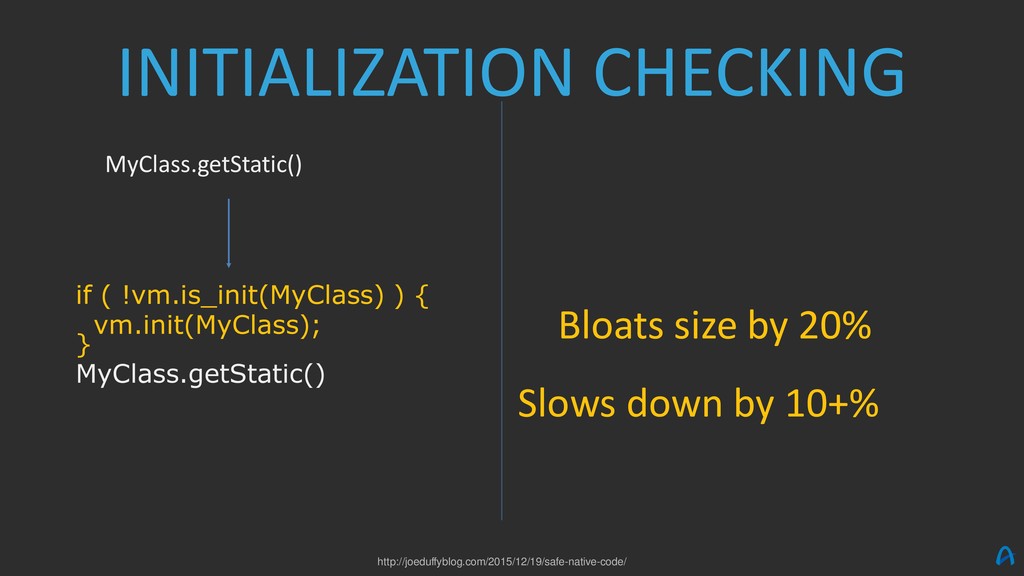 INITIALIZATION CHECKING

MyClass.getStatic()

if ( !vm.is_init(MyClass) ) {
vm.init(MyClass);
}
MyClass.getStatic()

Bloats size by 20%

Slows down by 10+%

http://joeduffyblog.com/2015/12/19/safe-native-code/